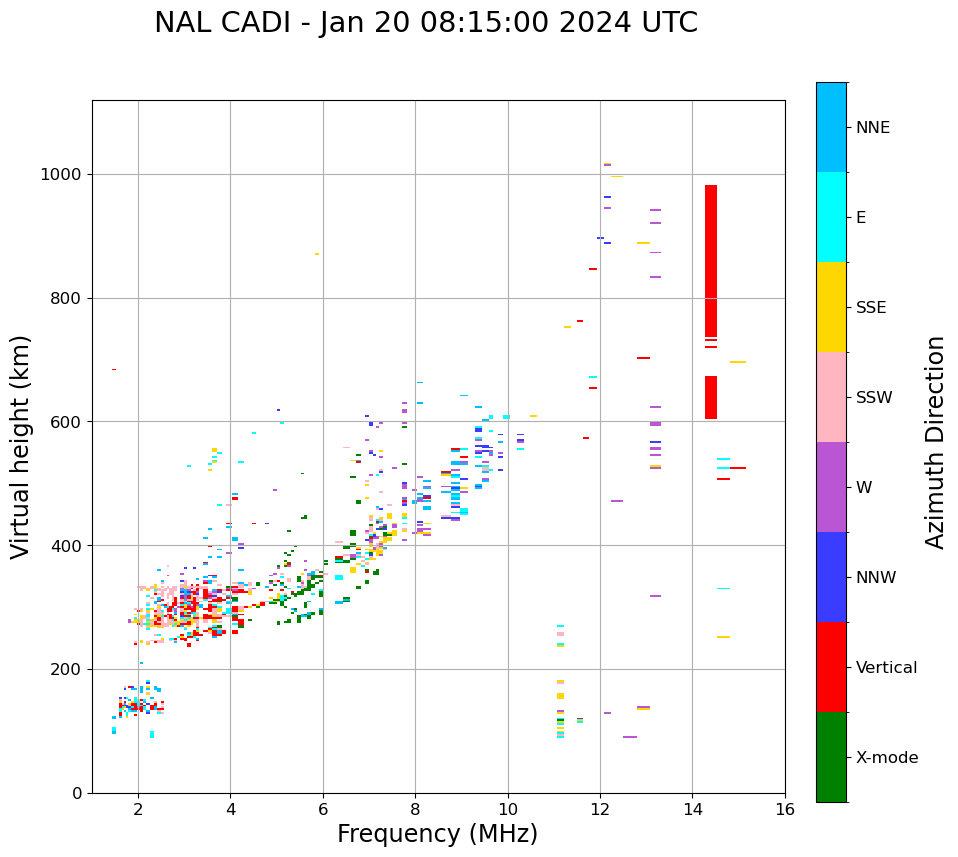 NAL CADI - Jan 20 08:15:00 2024 UTC

Virtual height (km)

1000
800
600
400
200
0

2
4
6
8
10
12
14
16

Frequency (MHz)

NNE
E
SSE
SSW
W
NNW
Vertical
X-mode

Azimuth Direction